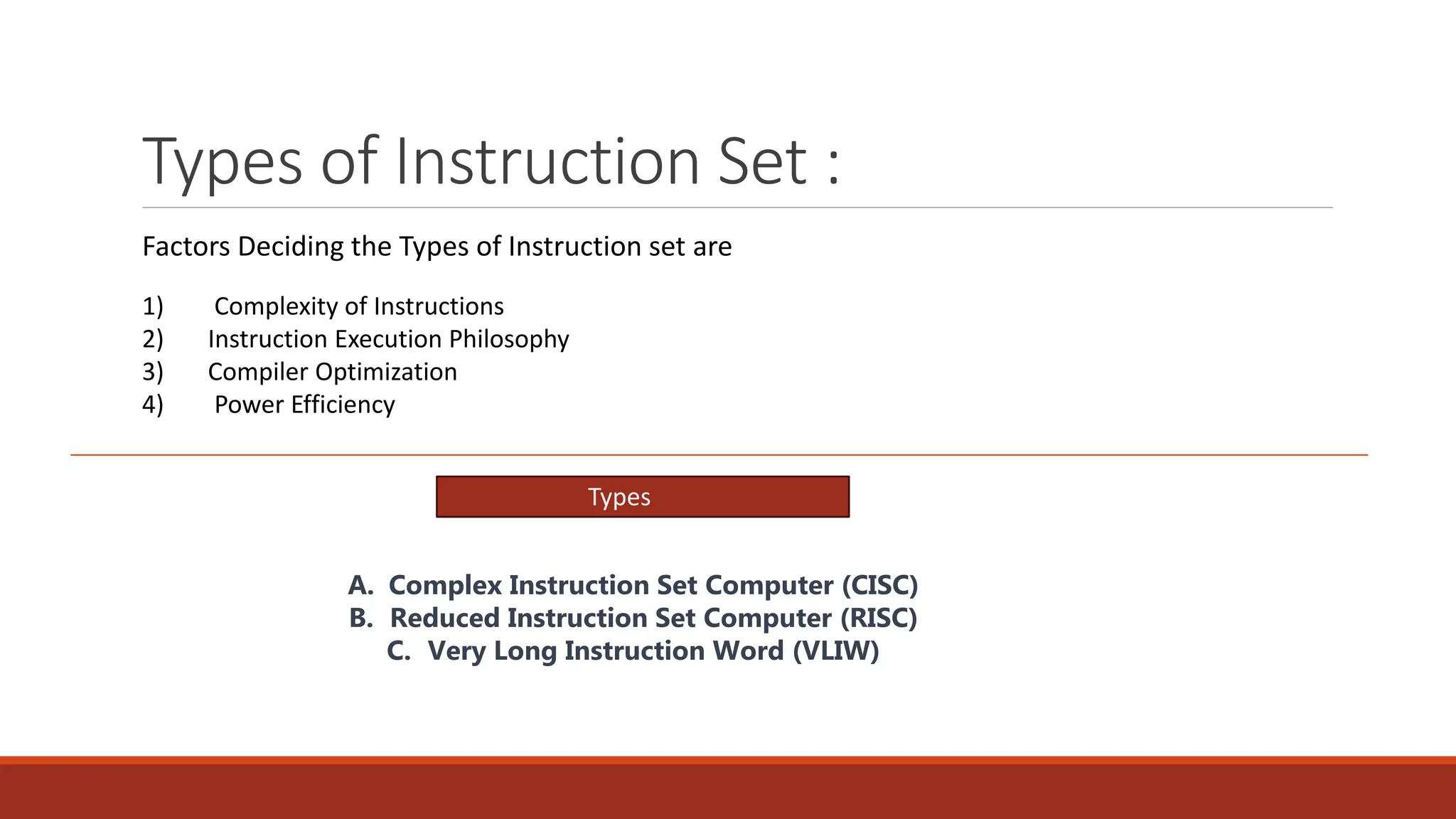 Types of Instruction Set :

Factors Deciding the Types of Instruction set are

1) Complexity of Instructions
2) Instruction Execution Philosophy
3) Compiler Optimization
4) Power Efficiency

Types

A. Complex Instruction Set Computer (CISC)
B. Reduced Instruction Set Computer (RISC)
C. Very Long Instruction Word (VLIW)